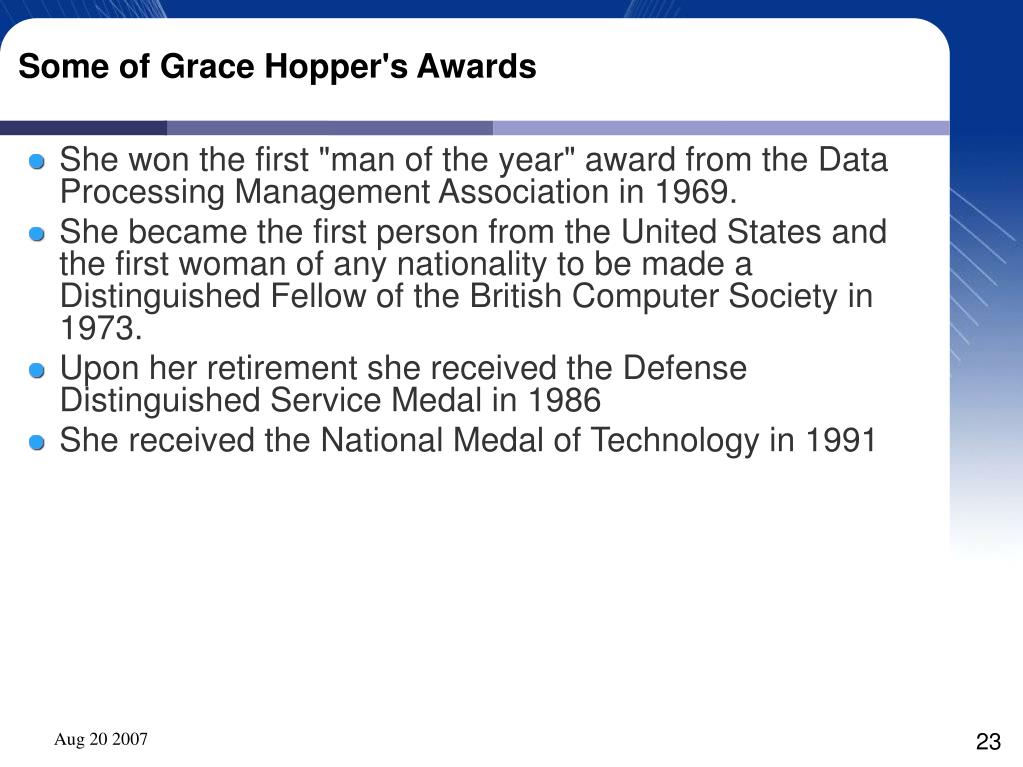 Some of Grace Hopper's Awards

She won the first "man of the year" award from the Data Processing Management Association in 1969.

She became the first person from the United States and the first woman of any nationality to be made a Distinguished Fellow of the British Computer Society in 1973.

Upon her retirement she received the Defense Distinguished Service Medal in 1986

She received the National Medal of Technology in 1991

Aug 20 2007

23